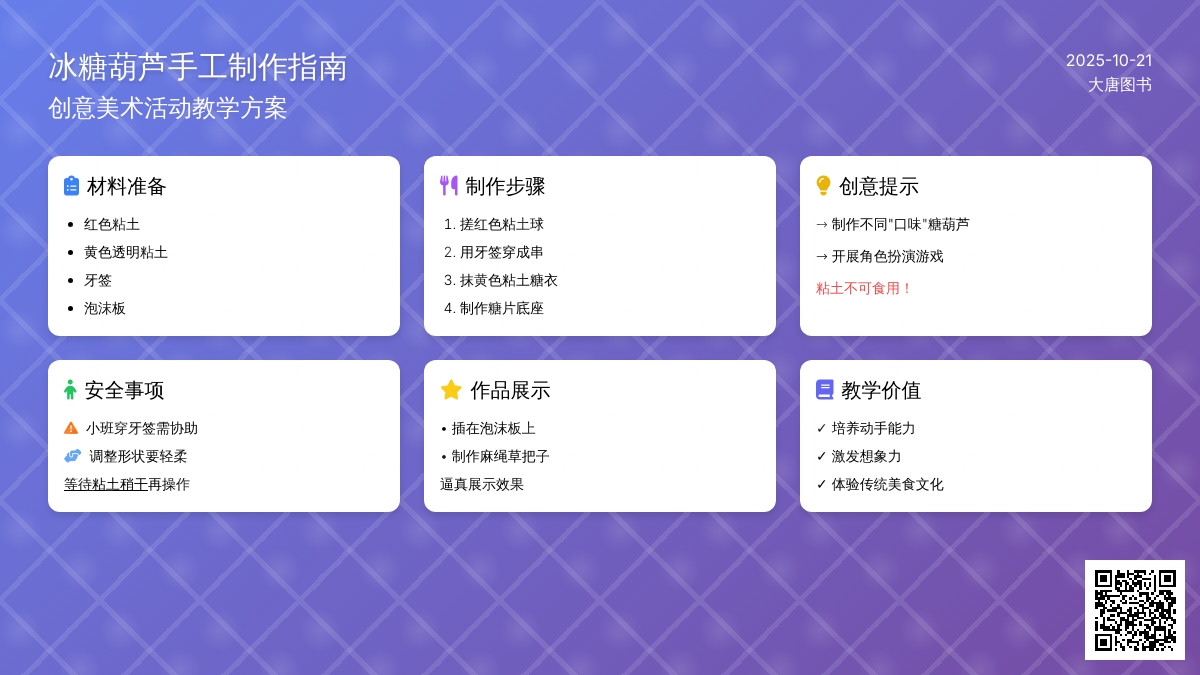 冰糖葫芦手工制作指南
创意美术活动教学方案

2025-10-21
大唐图书

材料准备
- 红色粘土
- 黄色透明粘土
- 牙签
- 泡沫板

制作步骤
1. 搓红色粘土球
2. 用牙签穿成串
3. 抹黄色粘土糖衣
4. 制作糖片底座

创意提示
→ 制作不同"口味"糖葫芦
→ 开展角色扮演游戏
粘土不可食用！

安全事项
小班穿牙签需协助
调整形状要轻柔
等待粘土稍干再操作

作品展示
• 插在泡沫板上
• 制作麻绳草把子
逼真展示效果

教学价值
✓ 培养动手能力
✓ 激发想象力
✓ 体验传统美食文化